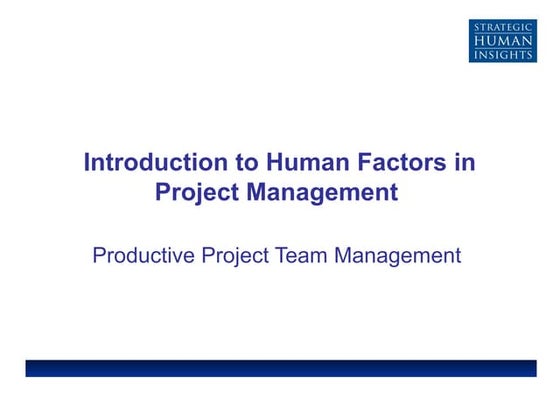 STRATEGIC
HUMAN
INSIGHTS

Introduction to Human Factors in Project Management

Productive Project Team Management